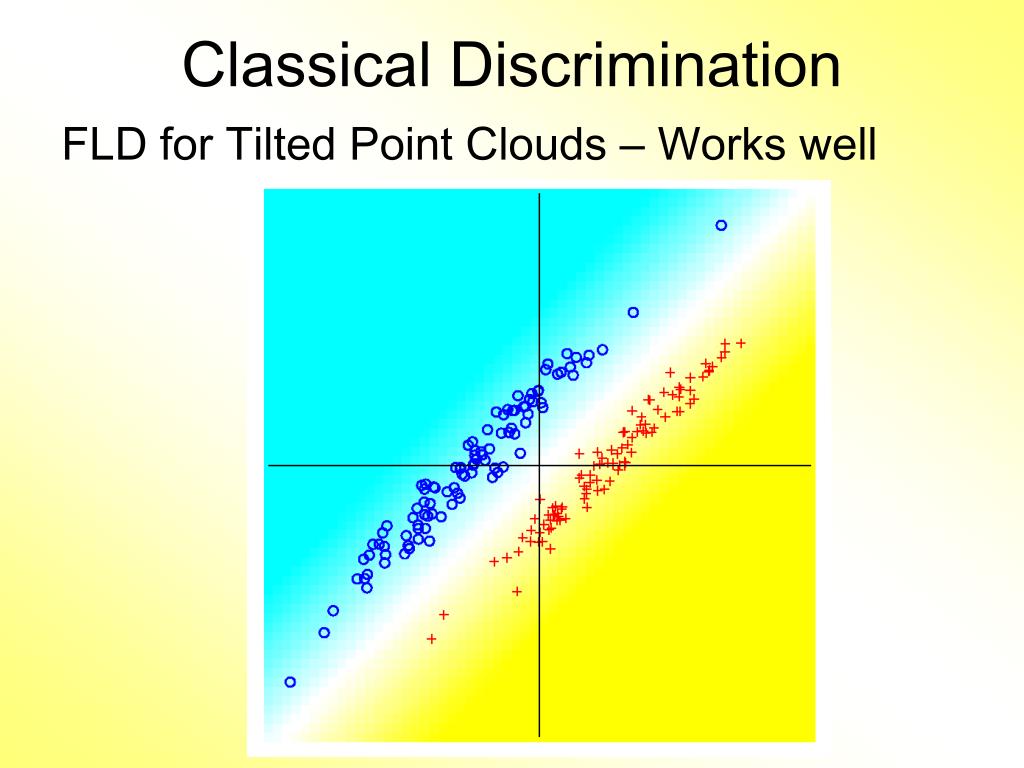 Classical Discrimination

FLD for Tilted Point Clouds – Works well